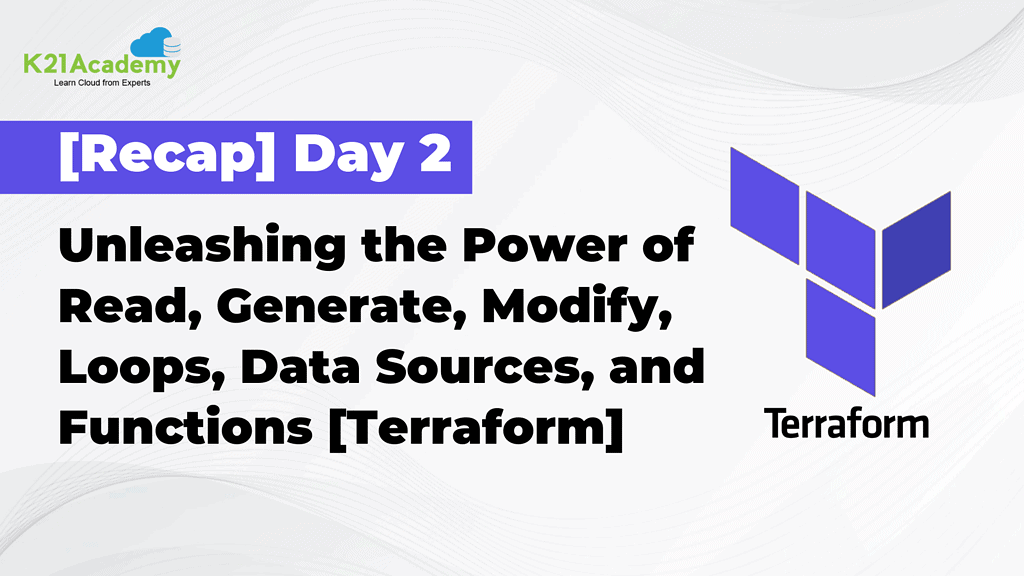 K21Academy
Learn Cloud from Experts

[Recap] Day 2

Unleashing the Power of Read, Generate, Modify, Loops, Data Sources, and Functions [Terraform]

Terraform